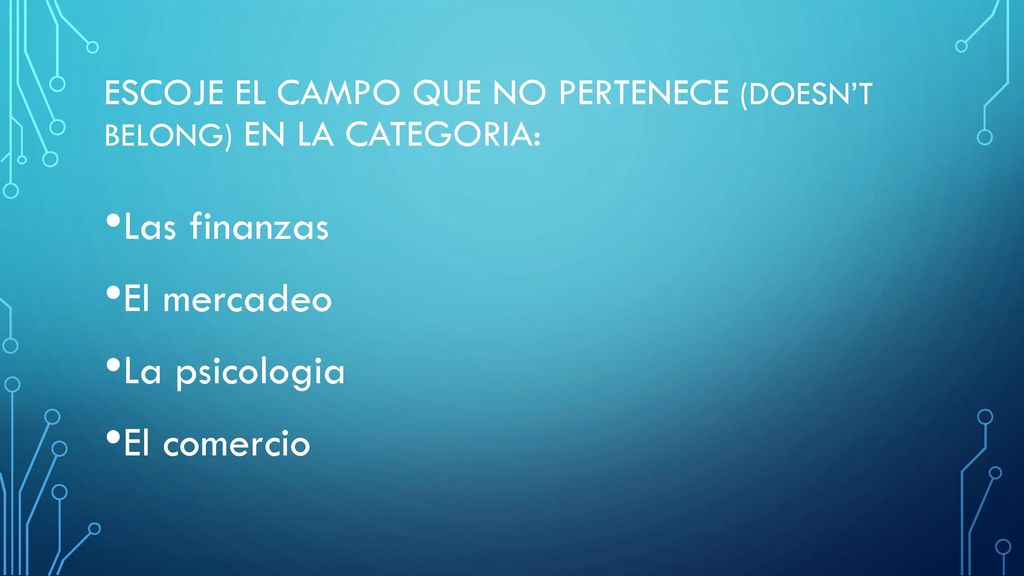 ESCOJE EL CAMPO QUE NO PERTENECE (DOESN'T BELONG) EN LA CATEGORIA:

•Las finanzas

•El mercadeo

•La psicologia

•El comercio